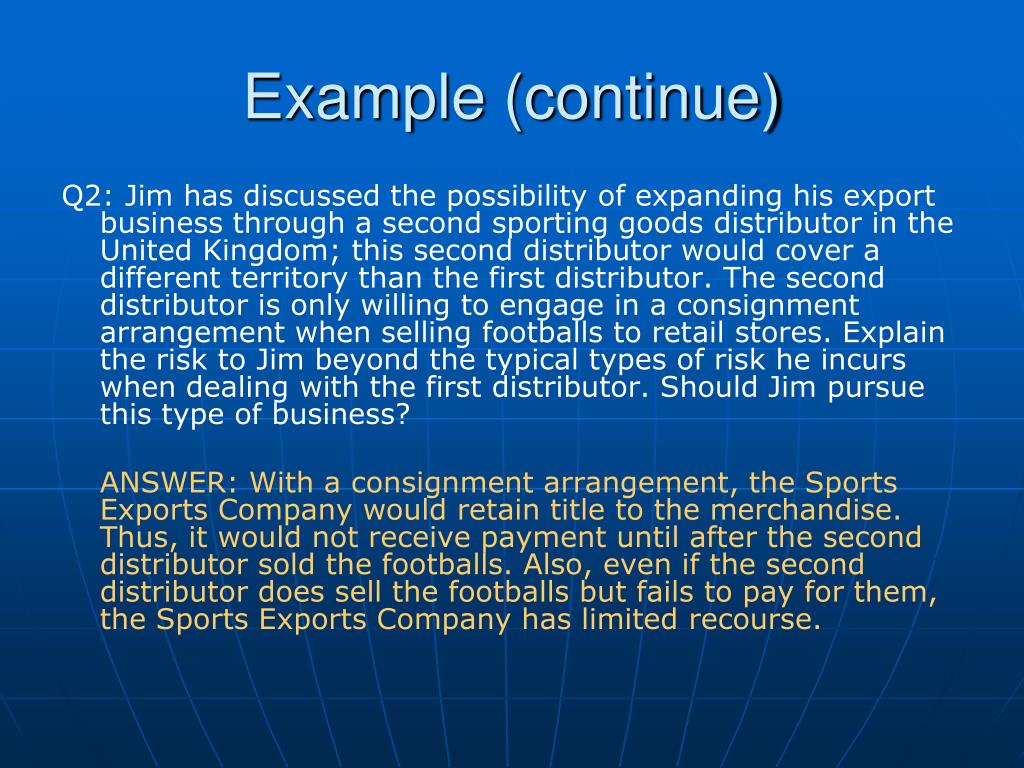 Example (continue)

Q2: Jim has discussed the possibility of expanding his export business through a second sporting goods distributor in the United Kingdom; this second distributor would cover a different territory than the first distributor. The second distributor is only willing to engage in a consignment arrangement when selling footballs to retail stores. Explain the risk to Jim beyond the typical types of risk he incurs when dealing with the first distributor. Should Jim pursue this type of business?

ANSWER: With a consignment arrangement, the Sports Exports Company would retain title to the merchandise. Thus, it would not receive payment until after the second distributor sold the footballs. Also, even if the second distributor does sell the footballs but fails to pay for them, the Sports Exports Company has limited recourse.